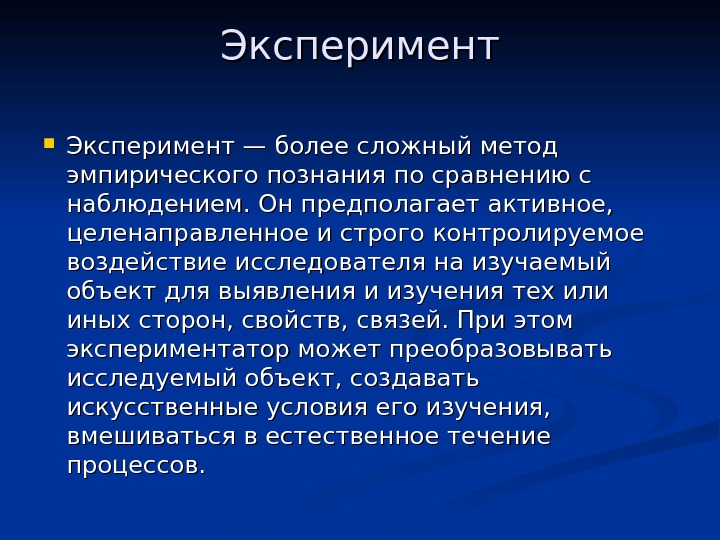 Эксперимент

Эксперимент — более сложный метод эмпирического познания по сравнению с наблюдением. Он предполагает активное, целенаправленное и строго контролируемое воздействие исследователя на изучаемый объект для выявления и изучения тех или иных сторон, свойств, связей. При этом экспериментатор может преобразовывать исследуемый объект, создавать искусственные условия его изучения, вмешиваться в естественное течение процессов.